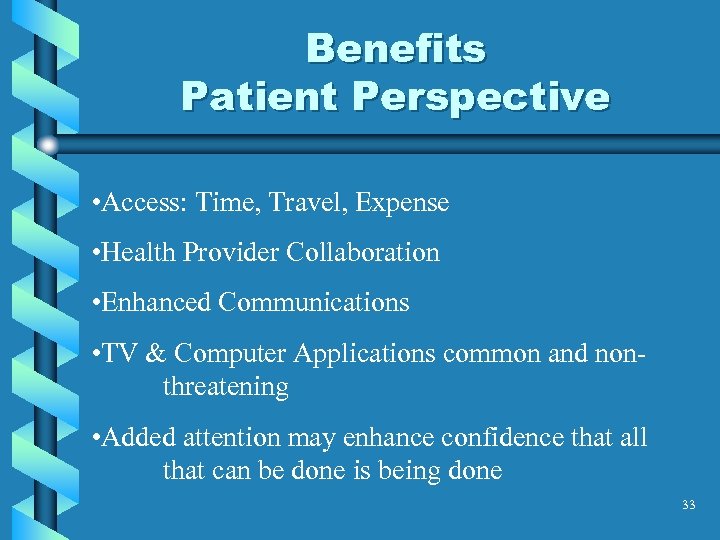 Benefits
Patient Perspective

•Access: Time, Travel, Expense

•Health Provider Collaboration

•Enhanced Communications

•TV & Computer Applications common and non-threatening

•Added attention may enhance confidence that all that can be done is being done

33